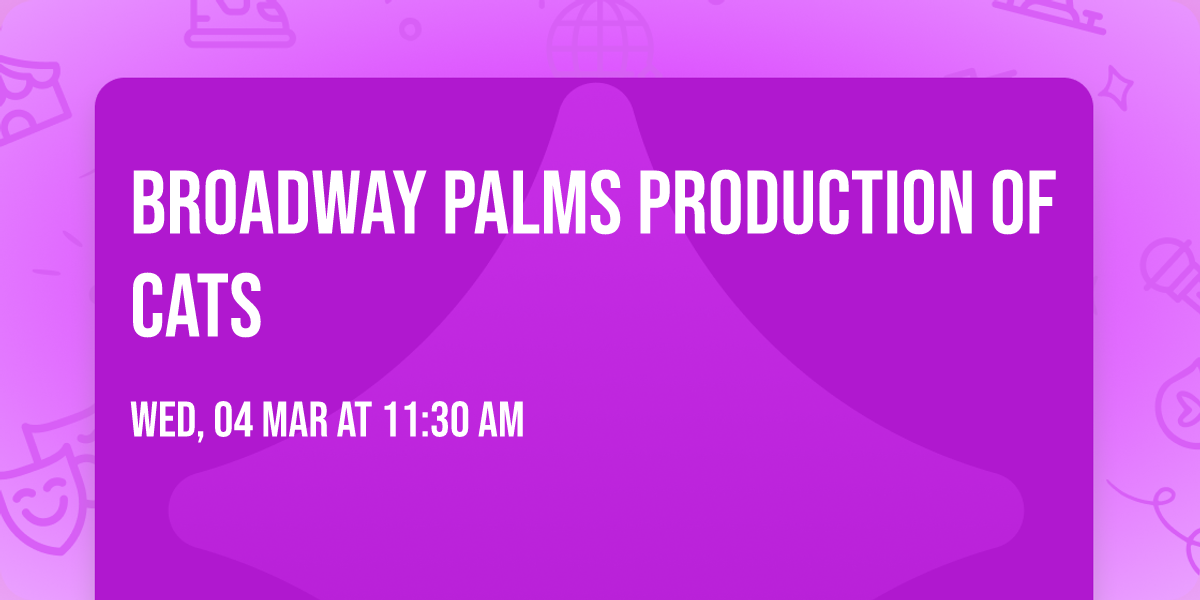 BROADWAY PALMS PRODUCTION OF CATS

WED, 04 MAR AT 11:30 AM